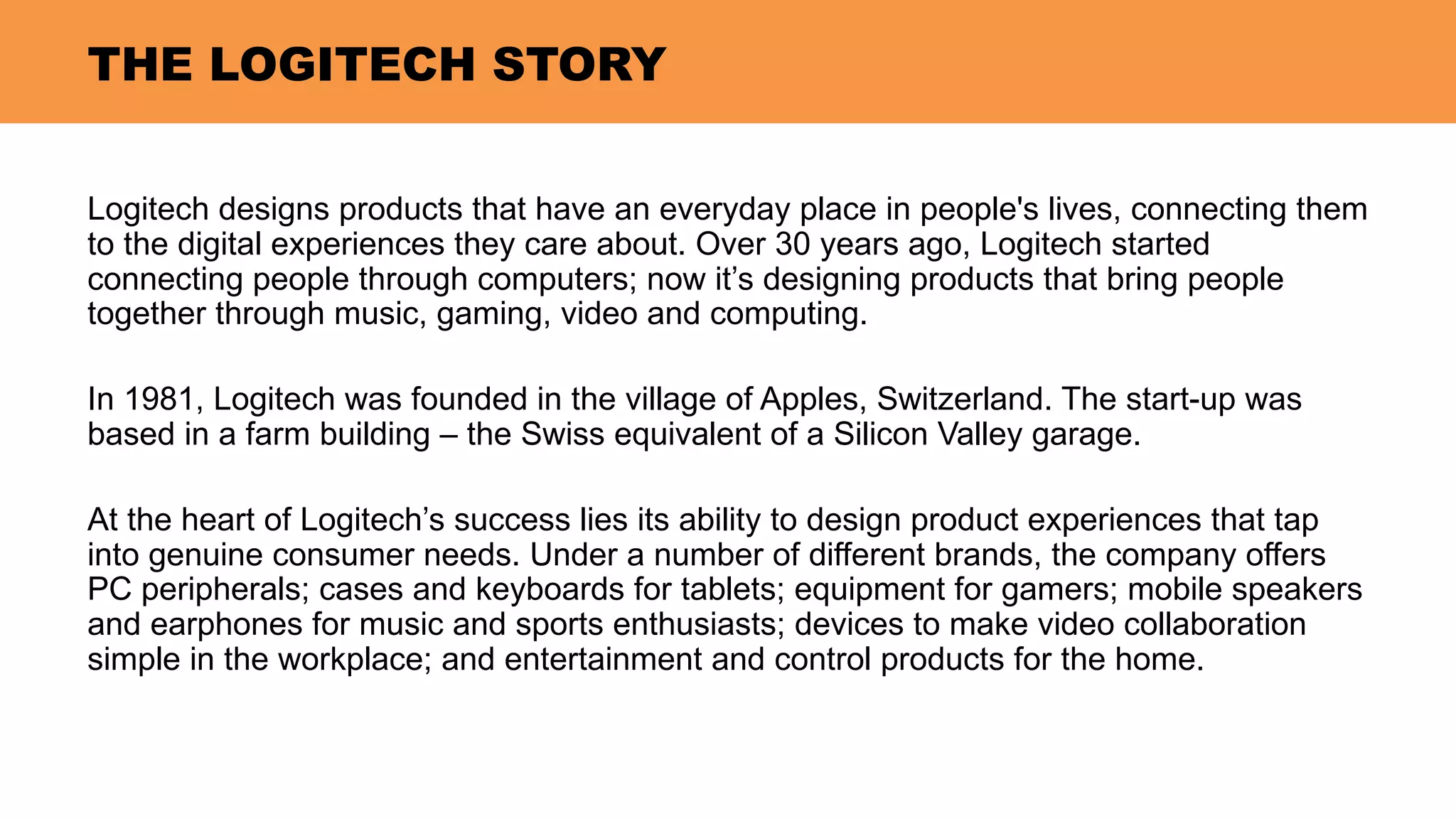 THE LOGITECH STORY

Logitech designs products that have an everyday place in people's lives, connecting them to the digital experiences they care about. Over 30 years ago, Logitech started connecting people through computers; now it’s designing products that bring people together through music, gaming, video and computing.

In 1981, Logitech was founded in the village of Apples, Switzerland. The start-up was based in a farm building – the Swiss equivalent of a Silicon Valley garage.

At the heart of Logitech’s success lies its ability to design product experiences that tap into genuine consumer needs. Under a number of different brands, the company offers PC peripherals; cases and keyboards for tablets; equipment for gamers; mobile speakers and earphones for music and sports enthusiasts; devices to make video collaboration simple in the workplace; and entertainment and control products for the home.